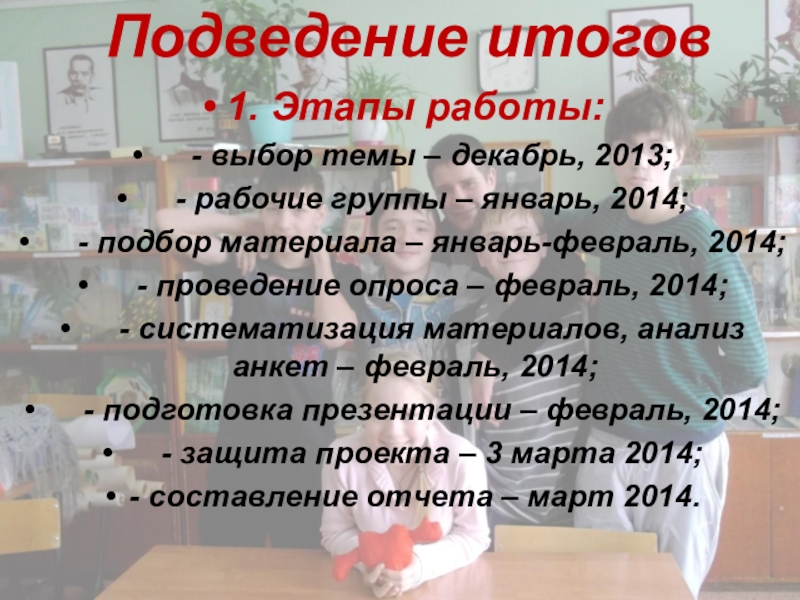 Подведение итогов

• 1. Этапы работы:
• - выбор темы – декабрь, 2013;
• - рабочие группы – январь, 2014;
• - подбор материала – январь-февраль, 2014;
• - проведение опроса – февраль, 2014;
• - систематизация материалов, анализ анкет – февраль, 2014;
• - подготовка презентации – февраль, 2014;
• - защита проекта – 3 марта 2014;
• - составление отчета – март 2014.